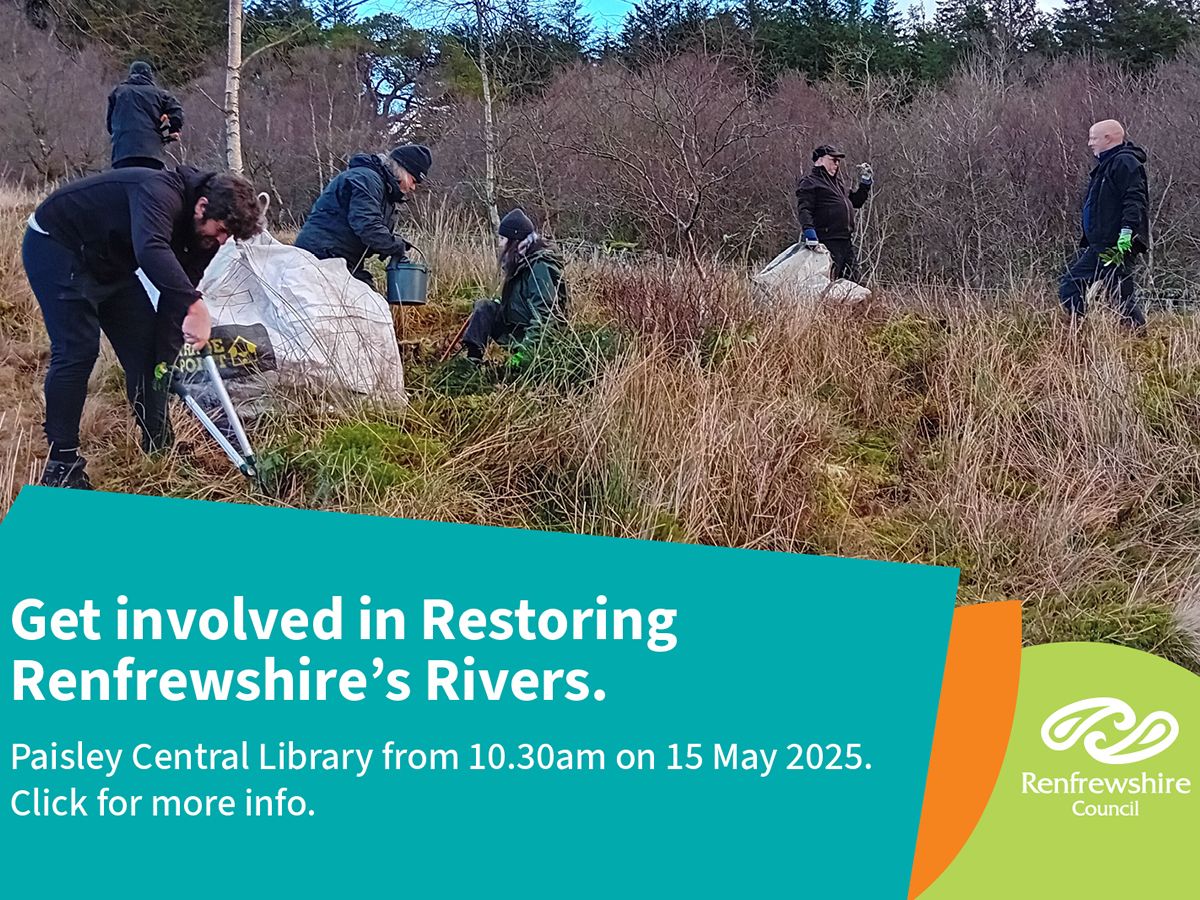 Get involved in Restoring Renfrewshire's Rivers.

Paisley Central Library from 10.30am on 15 May 2025. Click for more info.

Renfrewshire Council